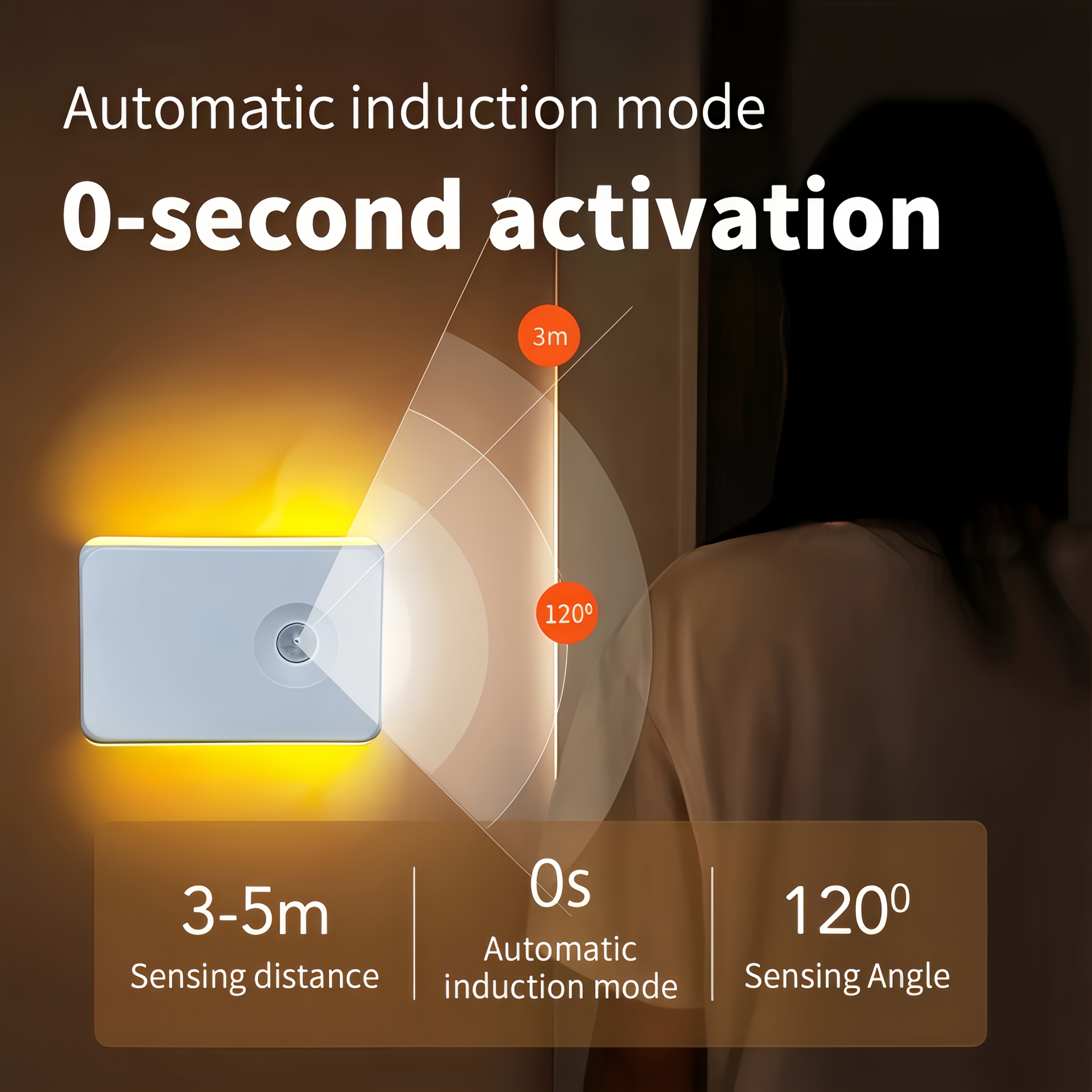 Automatic induction mode

0-second activation

3m

$120^0$

3-5m
Sensing distance

0s
Automatic induction mode

$120^0$
Sensing Angle